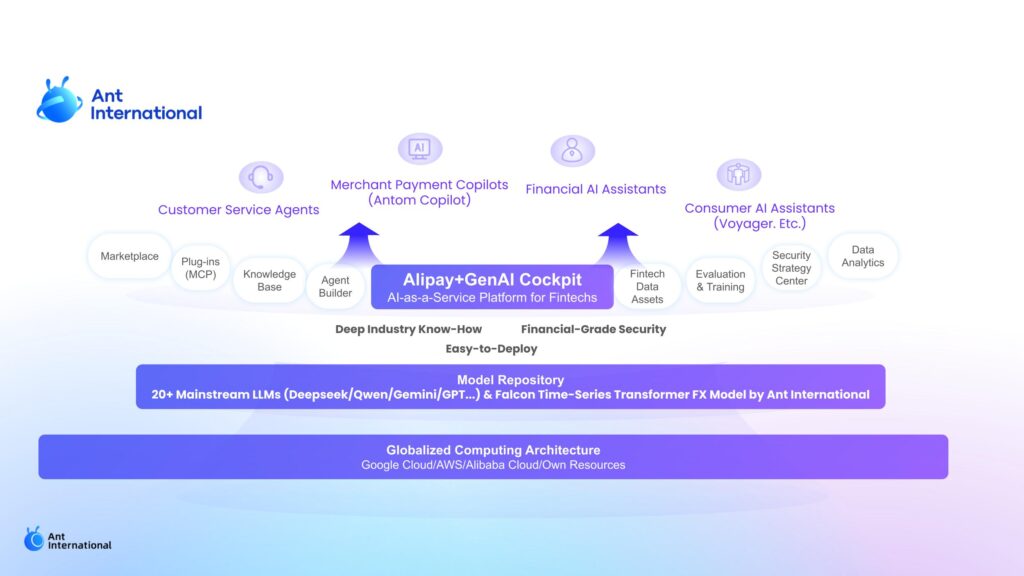 Ant International

AI

Customer Service Agents

Merchant Payment Copilots (Antom Copilot)

Financial AI Assistants

Consumer AI Assistants (Voyager. Etc.)

Marketplace

Plug-ins (MCP)

Knowledge Base

Agent Builder

Alipay+GenAI Cockpit
AI-as-a-Service Platform for Fintechs

Fintech Data Assets

Evaluation & Training

Security Strategy Center

Data Analytics

Deep Industry Know-How

Financial-Grade Security

Easy-to-Deploy

Model Repository
20+ Mainstream LLMs (Deepseek/Qwen/Gemini/GPT...) & Falcon Time-Series Transformer FX Model by Ant International

Globalized Computing Architecture
Google Cloud/AWS/Alibaba Cloud/Own Resources

Ant International